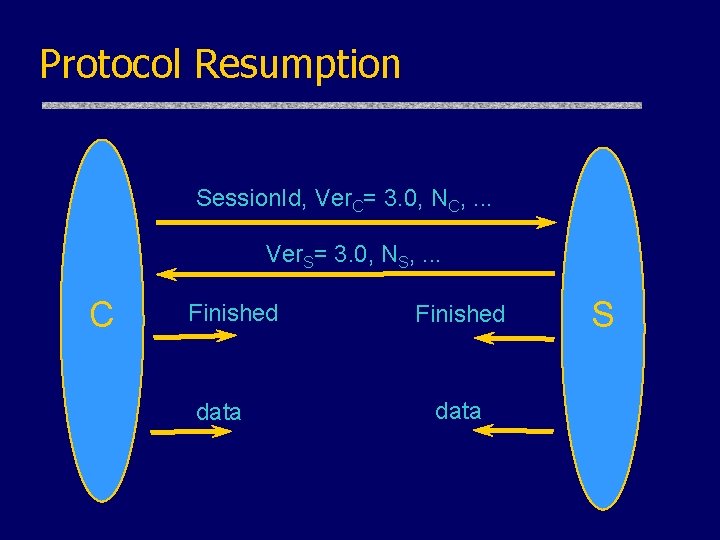 Protocol Resumption

SessionId, $Ver_C$= 3.0, $N_C$, ...

$Ver_S$= 3.0, $N_S$, ...

C

Finished

Finished

S

data

data